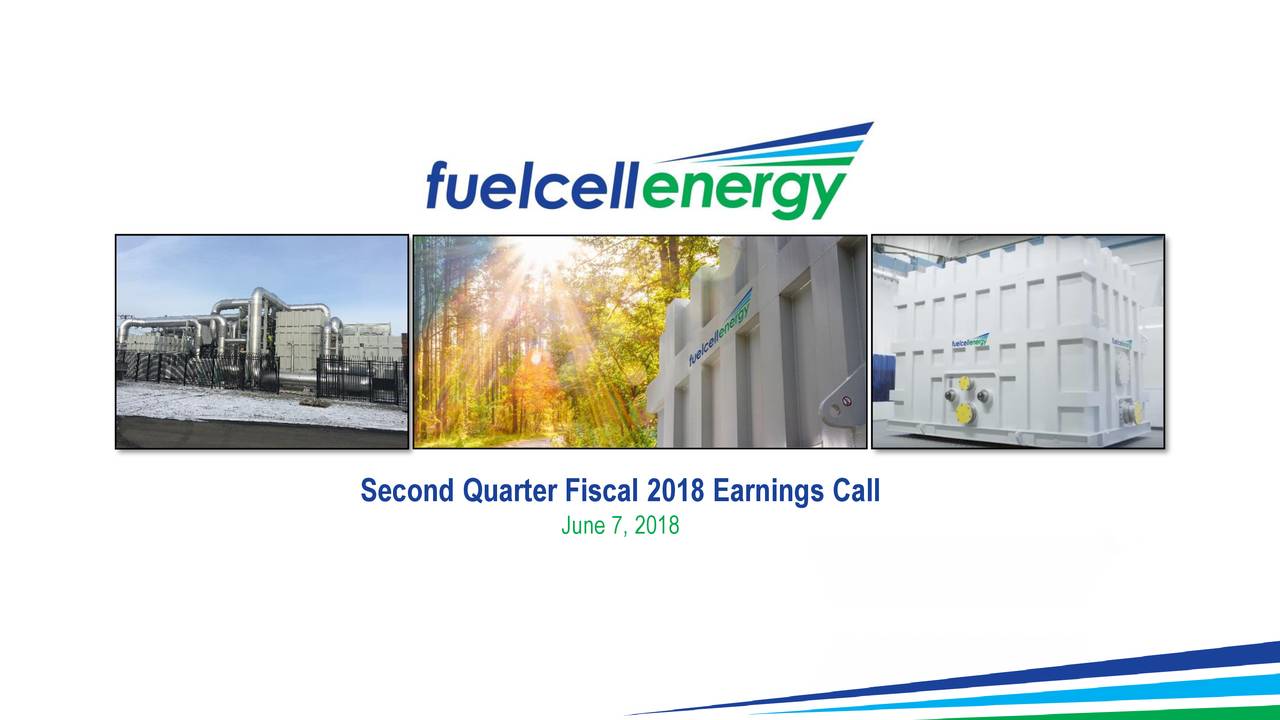 fuelcellenergy

fuelcellenergy

fuelcellenergy

Second Quarter Fiscal 2018 Earnings Call
June 7, 2018